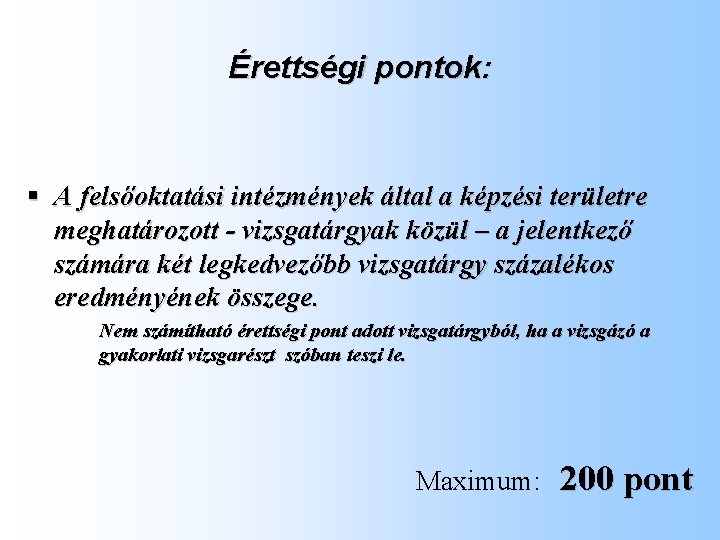 Érettségi pontok:

▪ A felsőoktatási intézmények által a képzési területre meghatározott - vizsgatárgyak közül – a jelentkező számára két legkedvezőbb vizsgatárgy százalékos eredményének összege.

Nem számítható érettségi pont adott vizsgatárgyból, ha a vizsgázó a gyakorlati vizsgarészt szóban teszi le.

Maximum: 200 pont